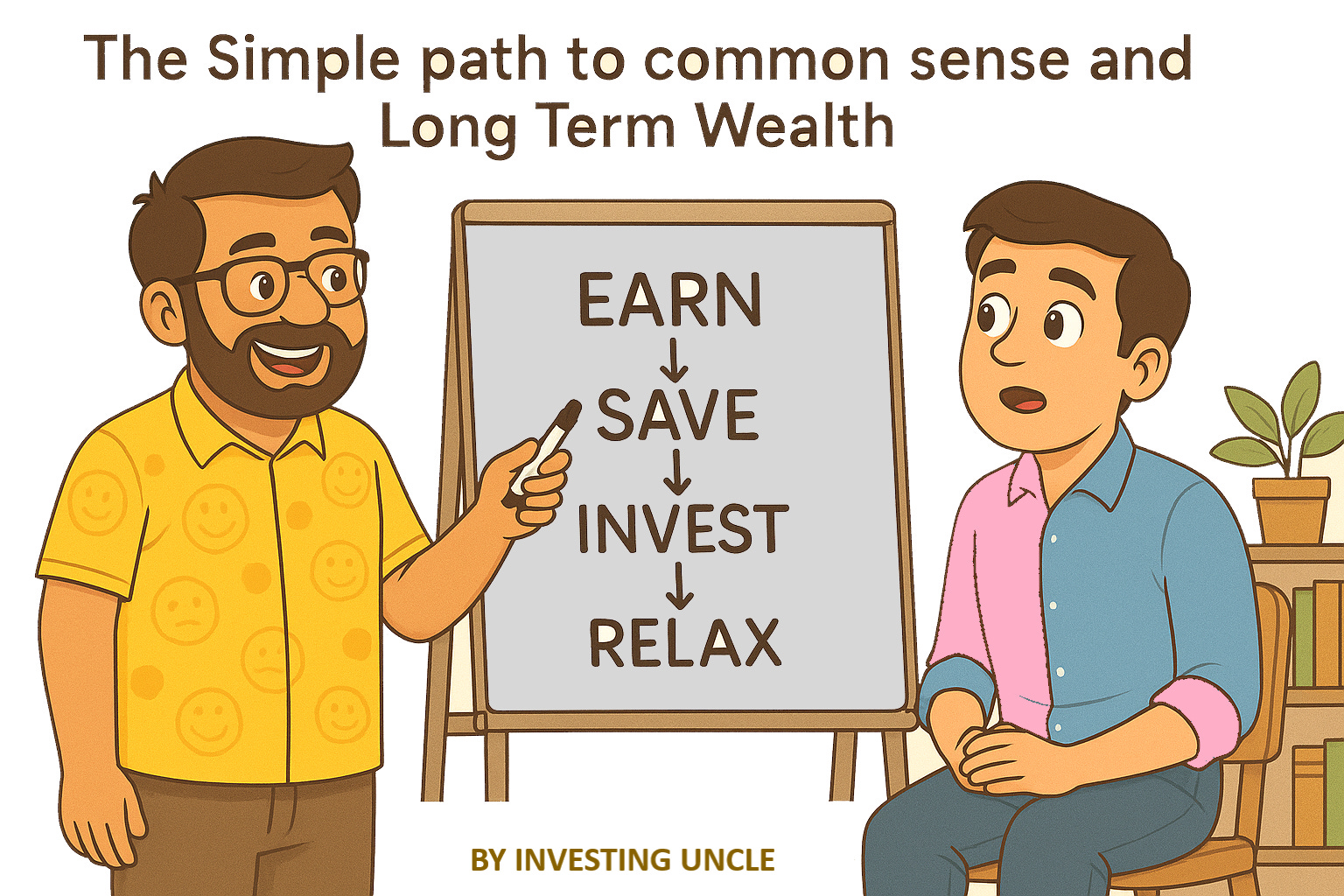 The Simple path to common sense and Long Term Wealth

EARN
↓
SAVE
↓
INVEST
↓
RELAX

BY INVESTING UNCLE